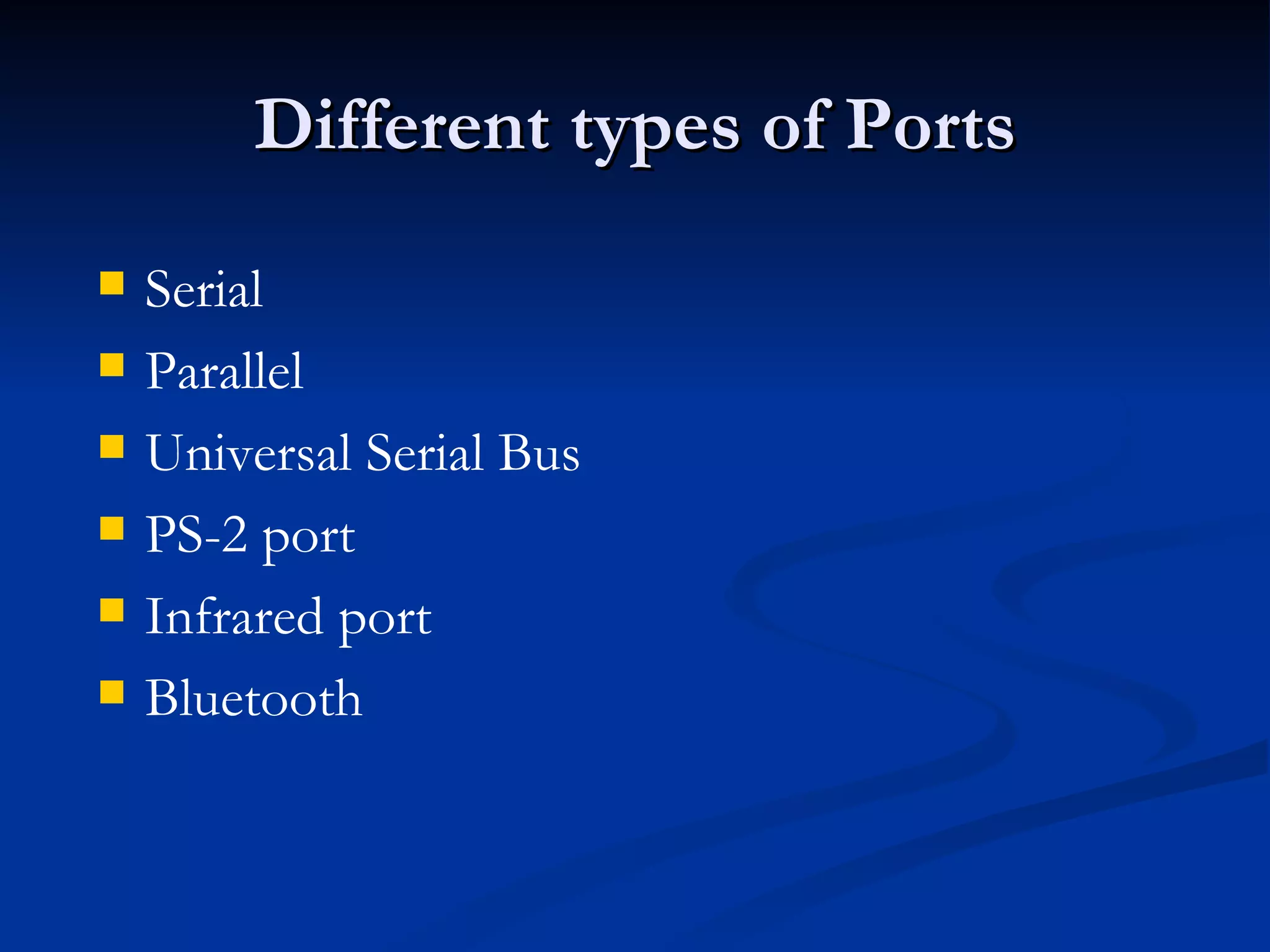 Different types of Ports

- Serial
- Parallel
- Universal Serial Bus
- PS-2 port
- Infrared port
- Bluetooth